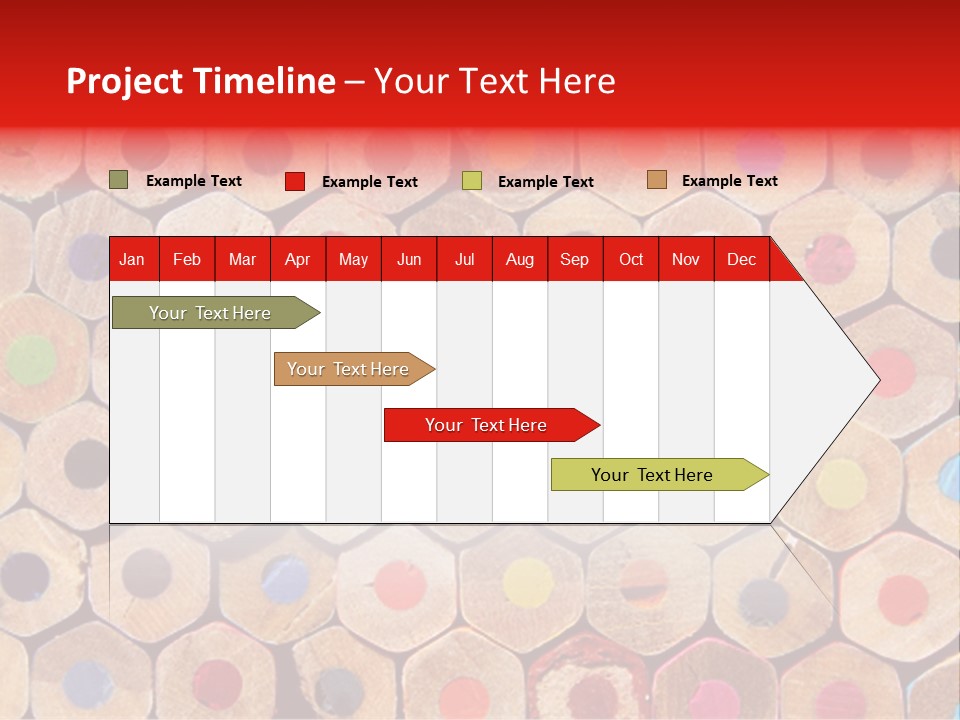 Project Timeline – Your Text Here

Example Text Example Text Example Text Example Text

| Jan | Feb | Mar | Apr | May | Jun | Jul | Aug | Sep | Oct | Nov | Dec |
|---|---|---|---|---|---|---|---|---|---|---|---|

Your Text Here

Your Text Here

Your Text Here

Your Text Here